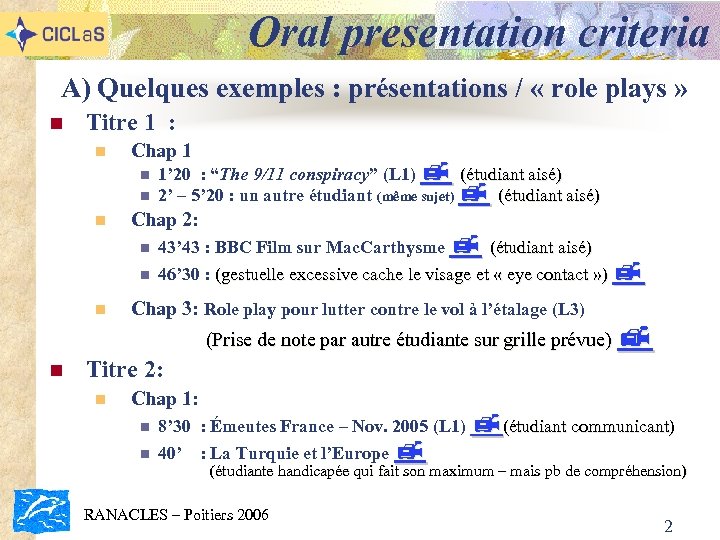 CICLaS

Oral presentation criteria

A) Quelques exemples : présentations / « role plays »

Titre 1 :

Chap 1

1’20 : “The 9/11 conspiracy” (L1) (étudiant aisé)

2’ – 5’20 : un autre étudiant (même sujet) (étudiant aisé)

Chap 2:

43’43 : BBC Film sur MacCarthysme (étudiant aisé)

46’30 : (gestuelle excessive cache le visage et « eye contact »)

Chap 3: Role play pour lutter contre le vol à l’étalage (L3)

(Prise de note par autre étudiante sur grille prévue)

Titre 2:

Chap 1:

8’30 : Émeutes France – Nov. 2005 (L1) (étudiant communicant)

40’ : La Turquie et l’Europe (étudiante handicapée qui fait son maximum – mais pb de compréhension)

RANACLES – Poitiers 2006

2